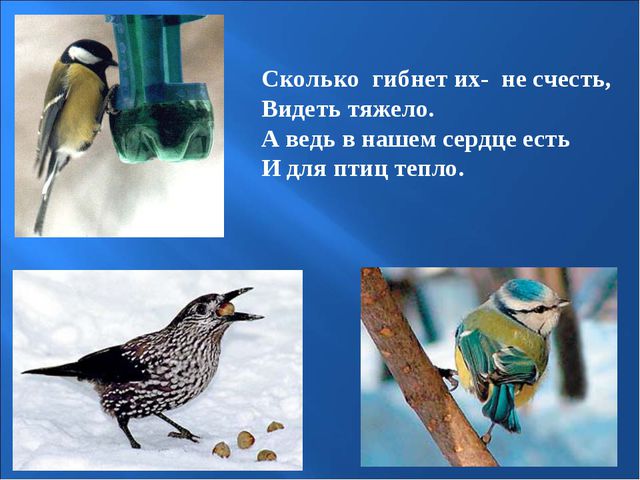 Сколько гибнет их- не счесть,
Видеть тяжело.
А ведь в нашем сердце есть
И для птиц тепло.